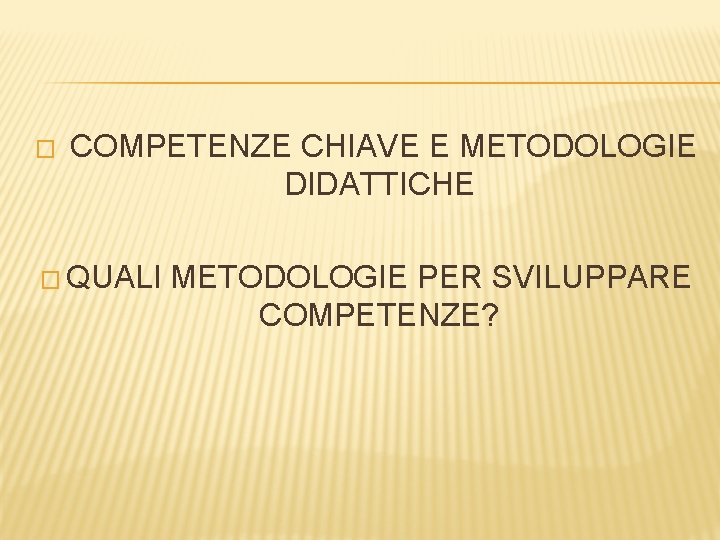 COMPETENZE CHIAVE E METODOLOGIE DIDATTICHE

QUALI METODOLOGIE PER SVILUPPARE COMPETENZE?